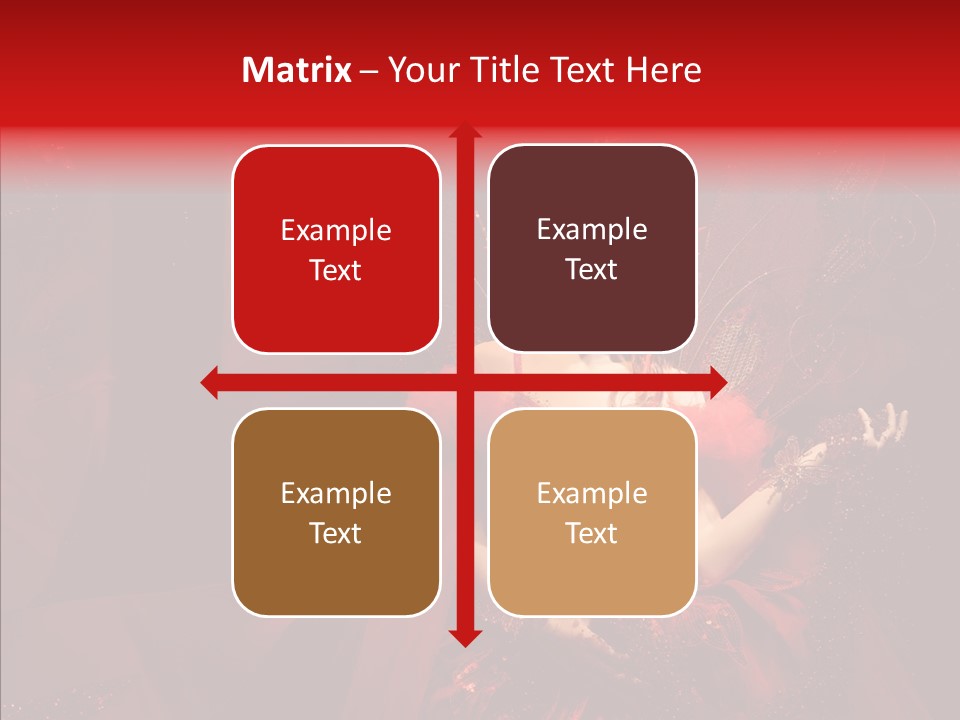 Matrix – Your Title Text Here

Example Text

Example Text

Example Text

Example Text